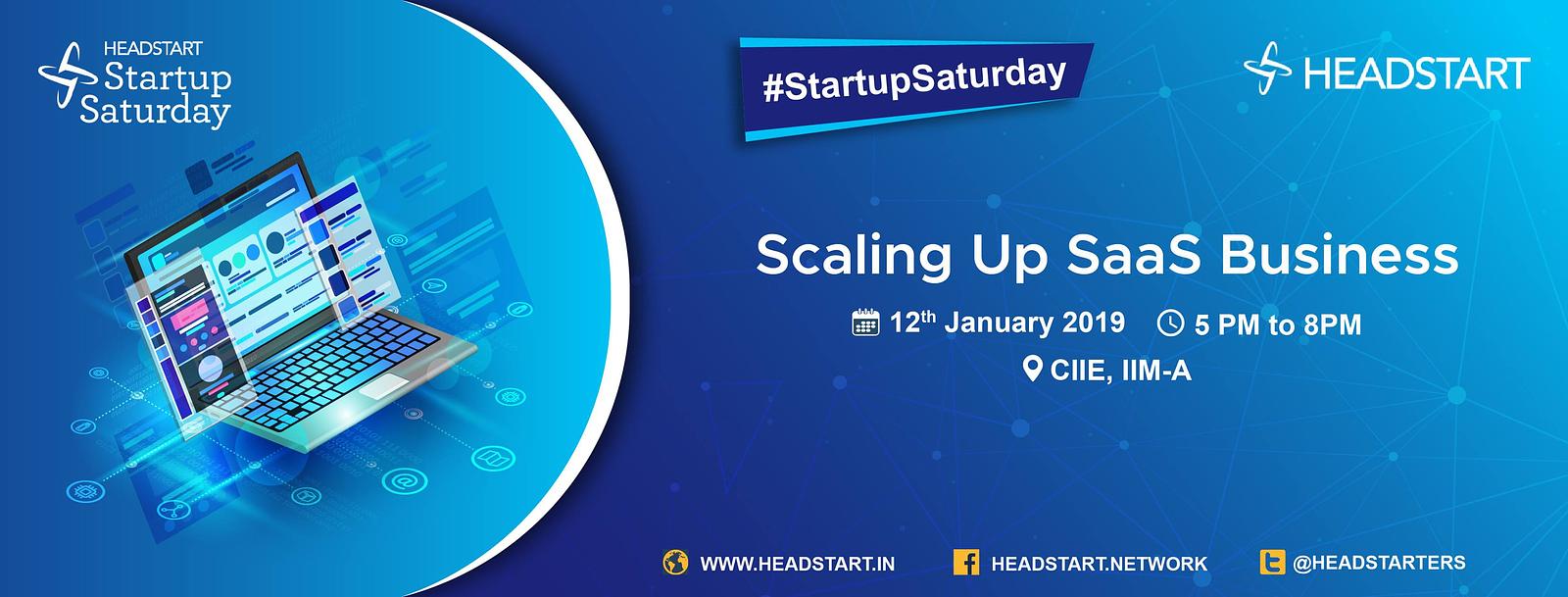 HEADSTART
Startup
Saturday

#StartupSaturday

HEADSTART

Scaling Up SaaS Business

12$^{th}$ January 2019 5 PM to 8PM

CIIE, IIM-A

WWW.HEADSTART.IN HEADSTART.NETWORK @HEADSTARTERS